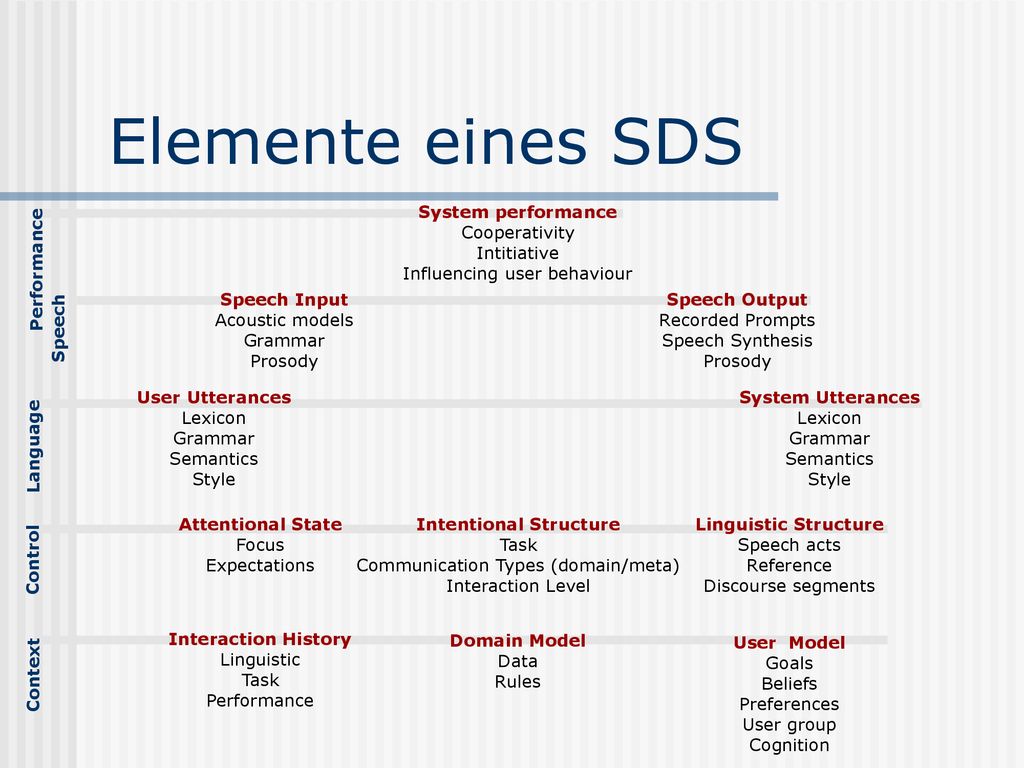 Elemente eines SDS

Performance

System performance
Cooperativity
Intitiative
Influencing user behaviour

Speech

Speech Input
Acoustic models
Grammar
Prosody

Speech Output
Recorded Prompts
Speech Synthesis
Prosody

Language

User Utterances
Lexicon
Grammar
Semantics
Style

System Utterances
Lexicon
Grammar
Semantics
Style

Control

Attentional State
Focus
Expectations

Intentional Structure
Task
Communication Types (domain/meta)
Interaction Level

Linguistic Structure
Speech acts
Reference
Discourse segments

Context

Interaction History
Linguistic
Task
Performance

Domain Model
Data
Rules

User Model
Goals
Beliefs
Preferences
User group
Cognition